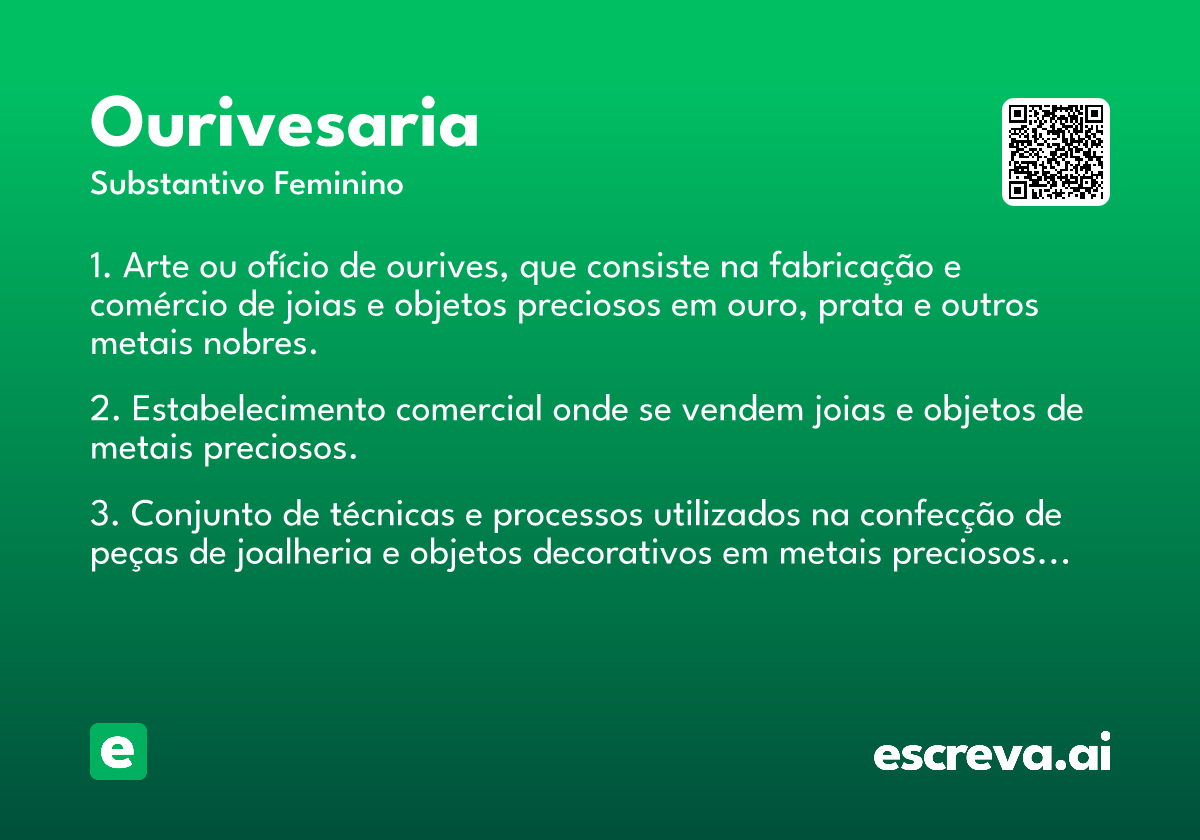 Ourivesaria

Substantivo Feminino

1. Arte ou ofício de ourives, que consiste na fabricação e comércio de joias e objetos preciosos em ouro, prata e outros metais nobres.

2. Estabelecimento comercial onde se vendem joias e objetos de metais preciosos.

3. Conjunto de técnicas e processos utilizados na confecção de peças de joalheria e objetos decorativos em metais preciosos...

e

escreva.ai